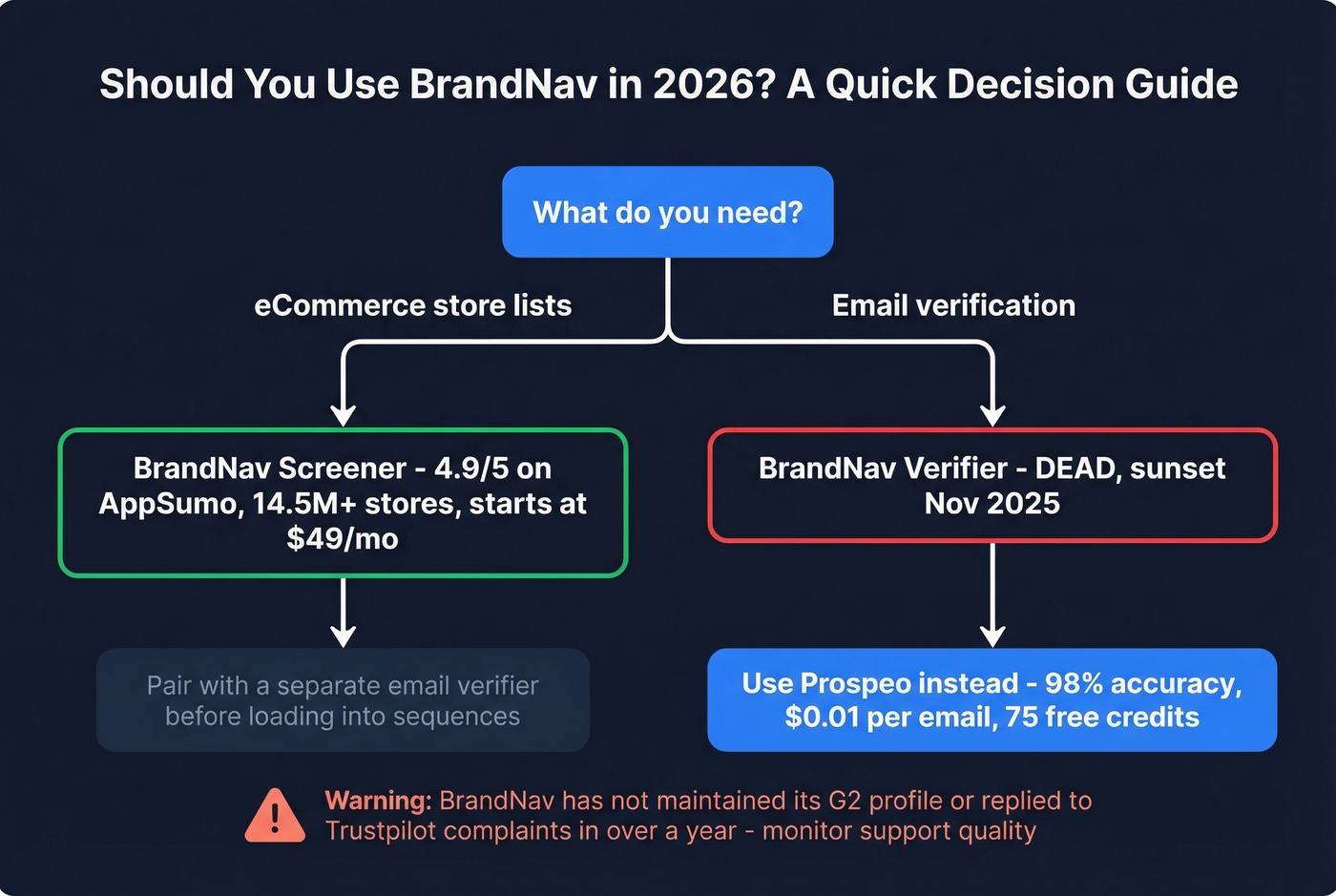 Should You Use BrandNav in 2026? A Quick Decision Guide

What do you need?

eCommerce store lists

Email verification

BrandNav Screener - 4.9/5 on AppSumo, 14.5M+ stores, starts at $49/mo

BrandNav Verifier - DEAD, sunset Nov 2025

Pair with a separate email verifier before loading into sequences

Use Prospeo instead - 98% accuracy, $0.01 per email, 75 free credits

Warning: BrandNav has not maintained its G2 profile or replied to Trustpilot complaints in over a year - monitor support quality